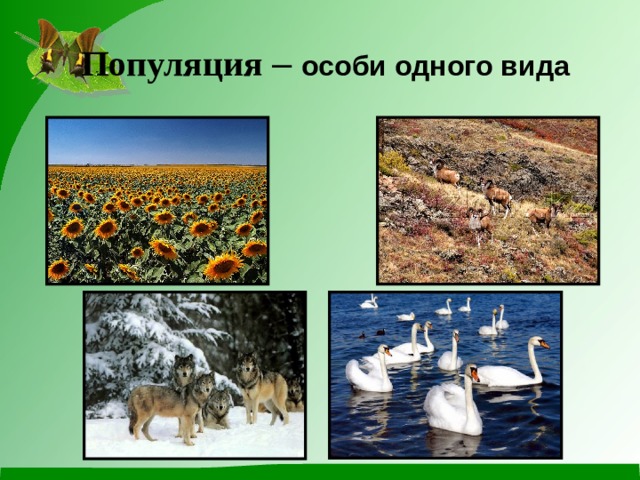 Популяция – особи одного вида